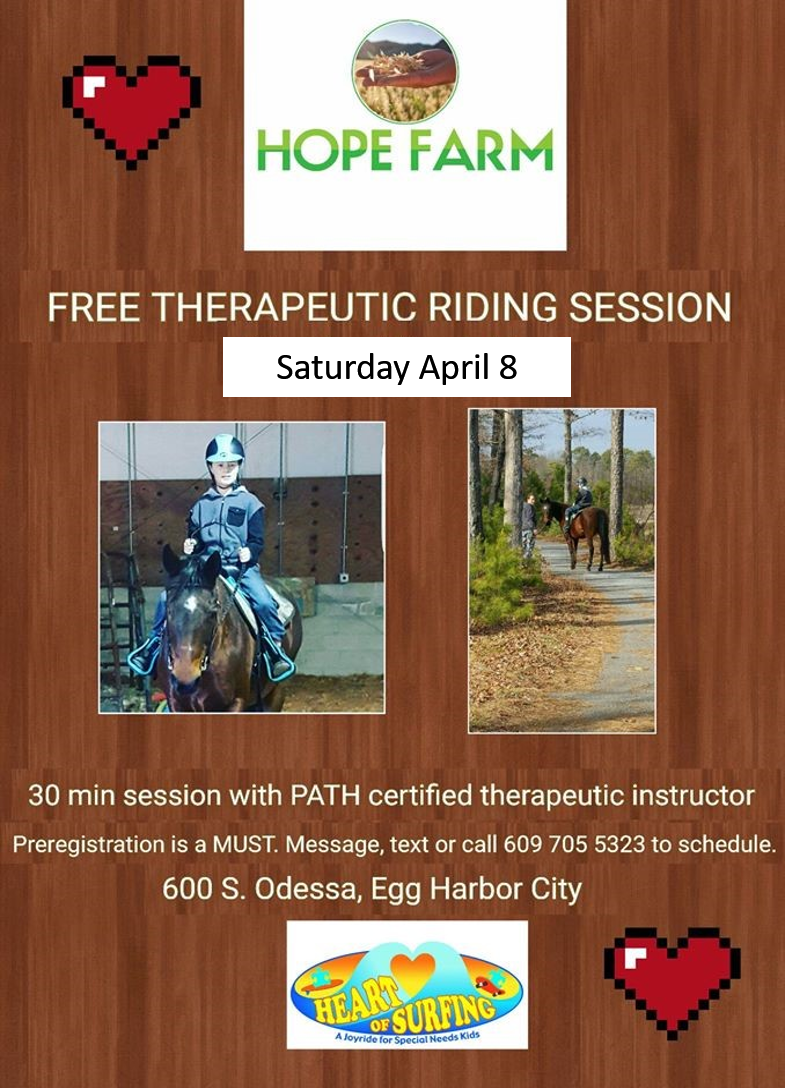 HOPE FARM

FREE THERAPEUTIC RIDING SESSION

Saturday April 8

30 min session with PATH certified therapeutic instructor

Preregistration is a MUST. Message, text or call 609 705 5323 to schedule.

600 S. Odessa, Egg Harbor City

HEART OF SURFING
A Joyride for Special Needs Kids